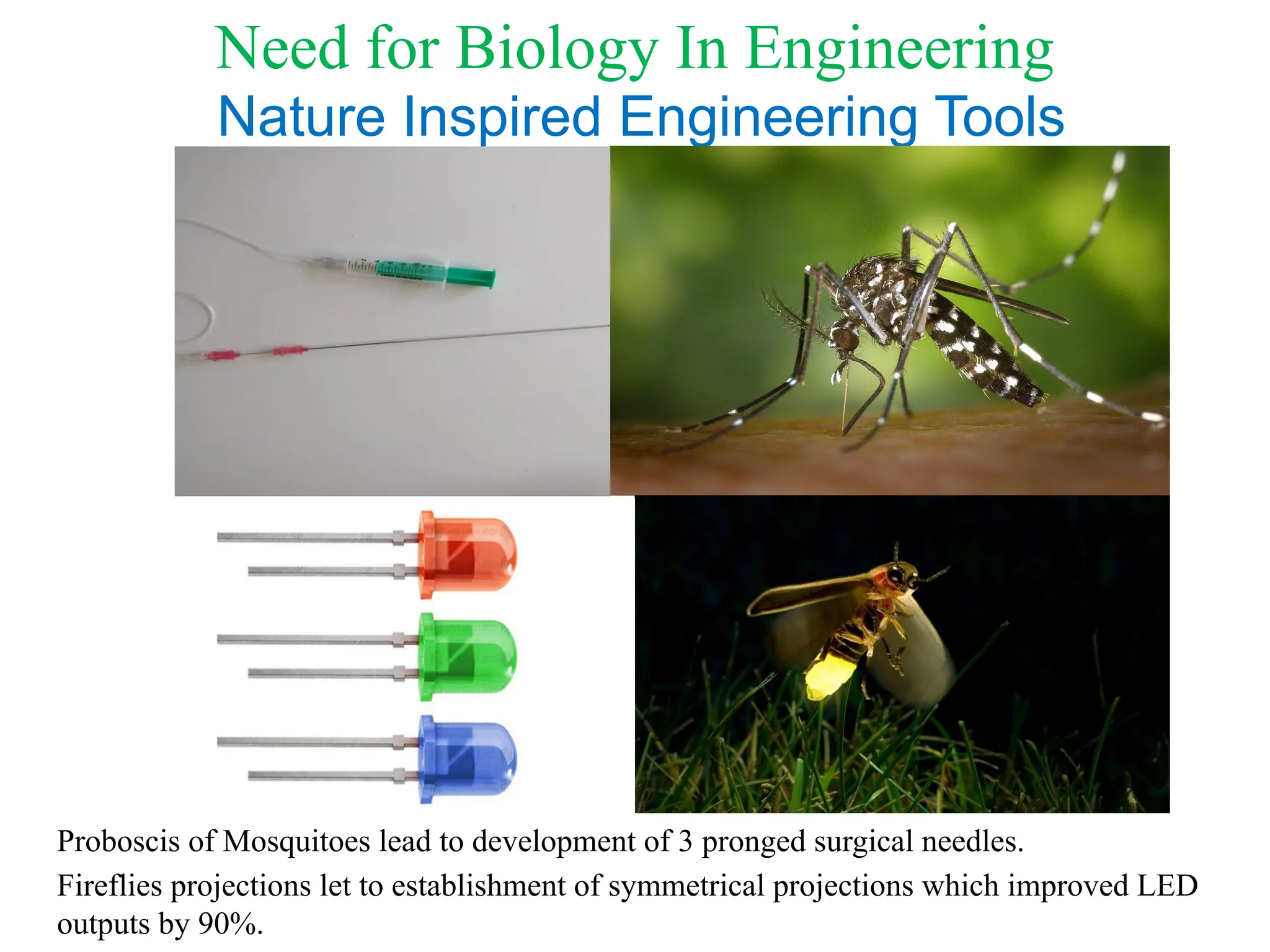 Need for Biology In Engineering
Nature Inspired Engineering Tools

Proboscis of Mosquitoes lead to development of 3 pronged surgical needles.

Fireflies projections let to establishment of symmetrical projections which improved LED outputs by 90%.